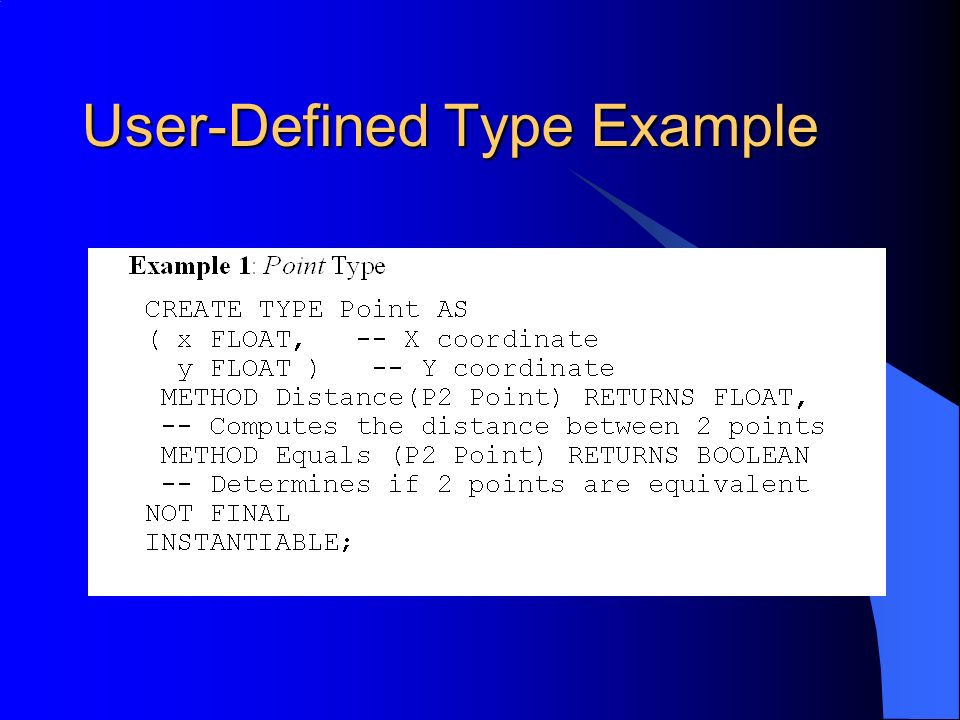 User-Defined Type Example

Example 1: Point Type

CREATE TYPE Point AS
( x FLOAT, -- X coordinate
y FLOAT ) -- Y coordinate
METHOD Distance(P2 Point) RETURNS FLOAT,
-- Computes the distance between 2 points
METHOD Equals (P2 Point) RETURNS BOOLEAN
-- Determines if 2 points are equivalent
NOT FINAL
INSTANTIABLE;